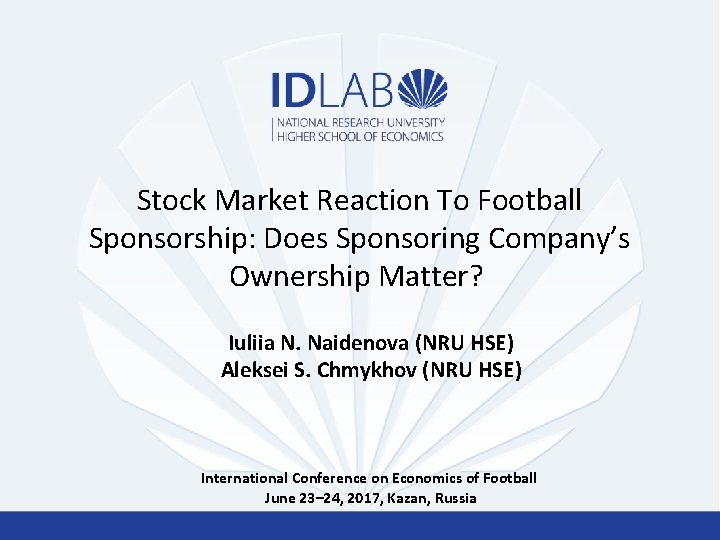 IDLAB
NATIONAL RESEARCH UNIVERSITY
HIGHER SCHOOL OF ECONOMICS

Stock Market Reaction To Football Sponsorship: Does Sponsoring Company's Ownership Matter?

Iuliia N. Naidenova (NRU HSE)
Aleksei S. Chmykhov (NRU HSE)

International Conference on Economics of Football
June 23–24, 2017, Kazan, Russia